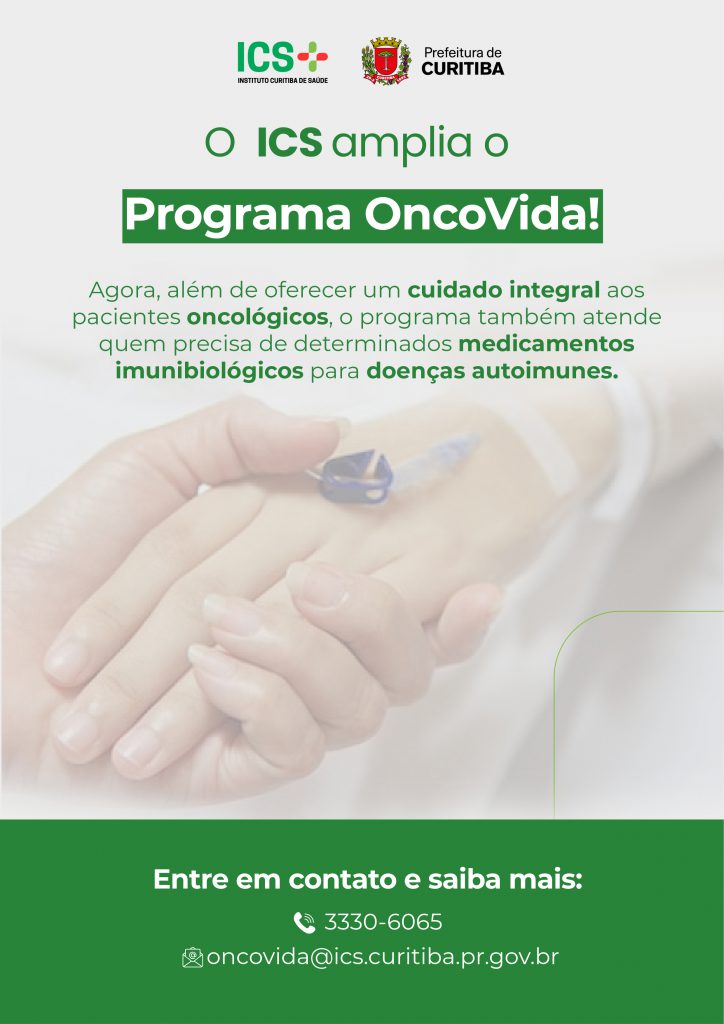 ICS
INSTITUTO CURITIBA DE SAÚDE

Prefeitura de
CURITIBA

O ICS amplia o

Programa OncoVida!

Agora, além de oferecer um cuidado integral aos pacientes oncológicos, o programa também atende quem precisa de determinados medicamentos imunibiológicos para doenças autoimunes.

Entre em contato e saiba mais:

3330-6065

oncovida@ics.curitiba.pr.gov.br